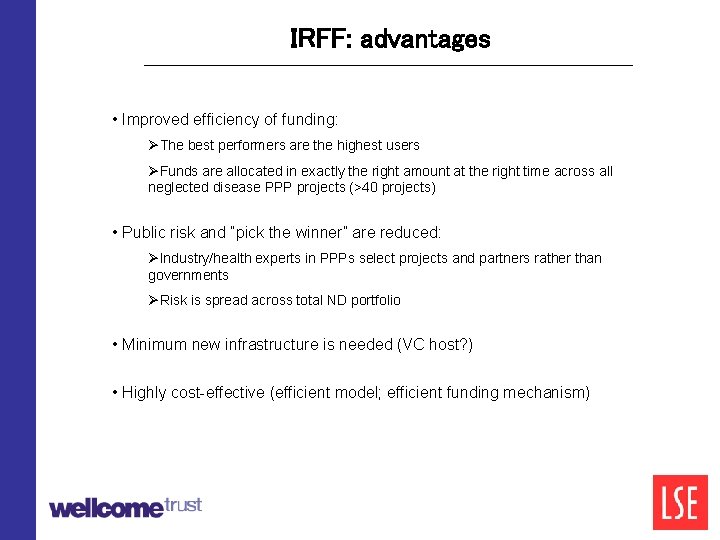 IRFF: advantages

• Improved efficiency of funding:

➢The best performers are the highest users

➢Funds are allocated in exactly the right amount at the right time across all neglected disease PPP projects (>40 projects)

• Public risk and "pick the winner" are reduced:

➢Industry/health experts in PPPs select projects and partners rather than governments

➢Risk is spread across total ND portfolio

• Minimum new infrastructure is needed (VC host?)

• Highly cost-effective (efficient model; efficient funding mechanism)

wellcome trust

LSE